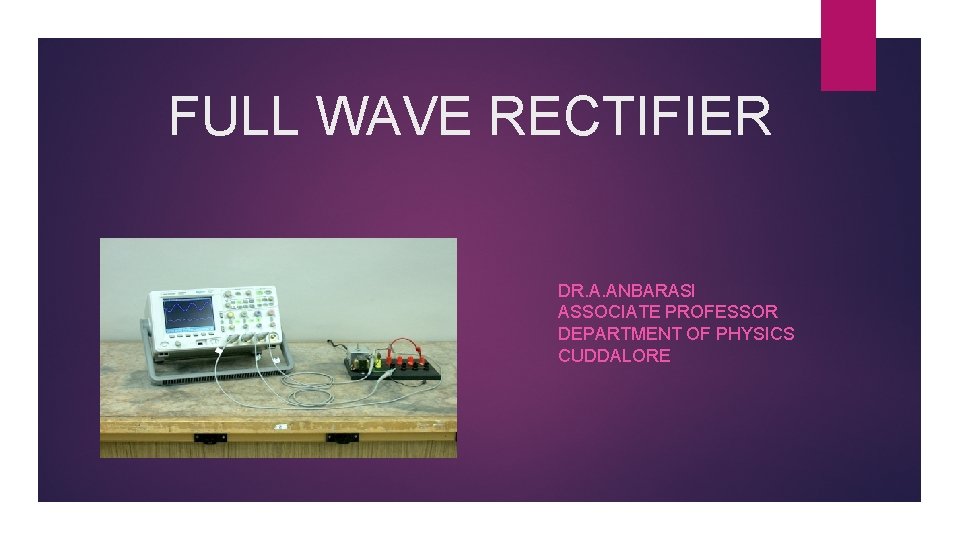 FULL WAVE RECTIFIER

DR.A.ANBARASI
ASSOCIATE PROFESSOR
DEPARTMENT OF PHYSICS
CUDDALORE